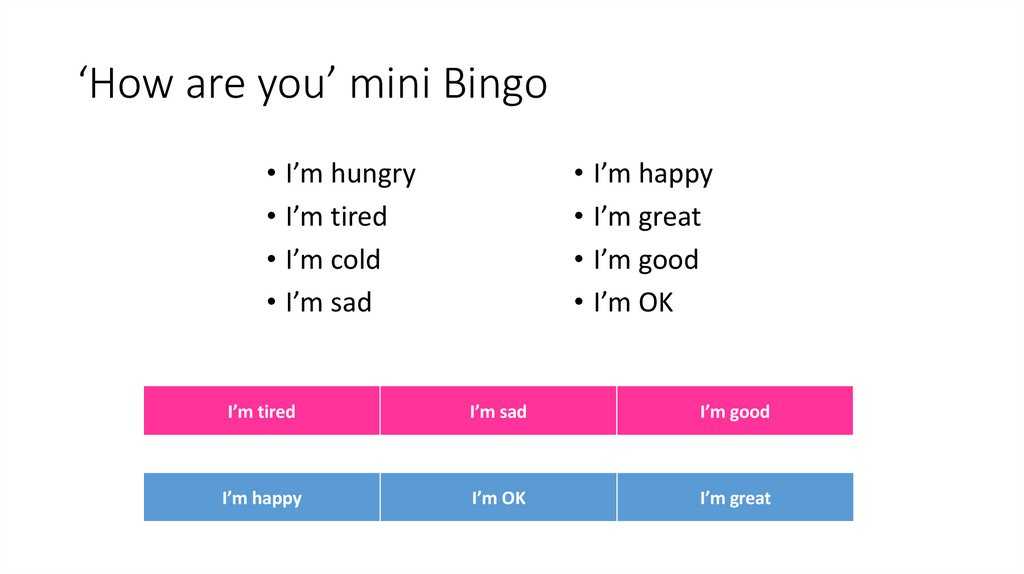 ‘How are you’ mini Bingo

• I’m hungry
• I’m tired
• I’m cold
• I’m sad

• I’m happy
• I’m great
• I’m good
• I’m OK

| I’m tired | I’m sad | I’m good |
|---|---|---|

| I’m happy | I’m OK | I’m great |
|---|---|---|